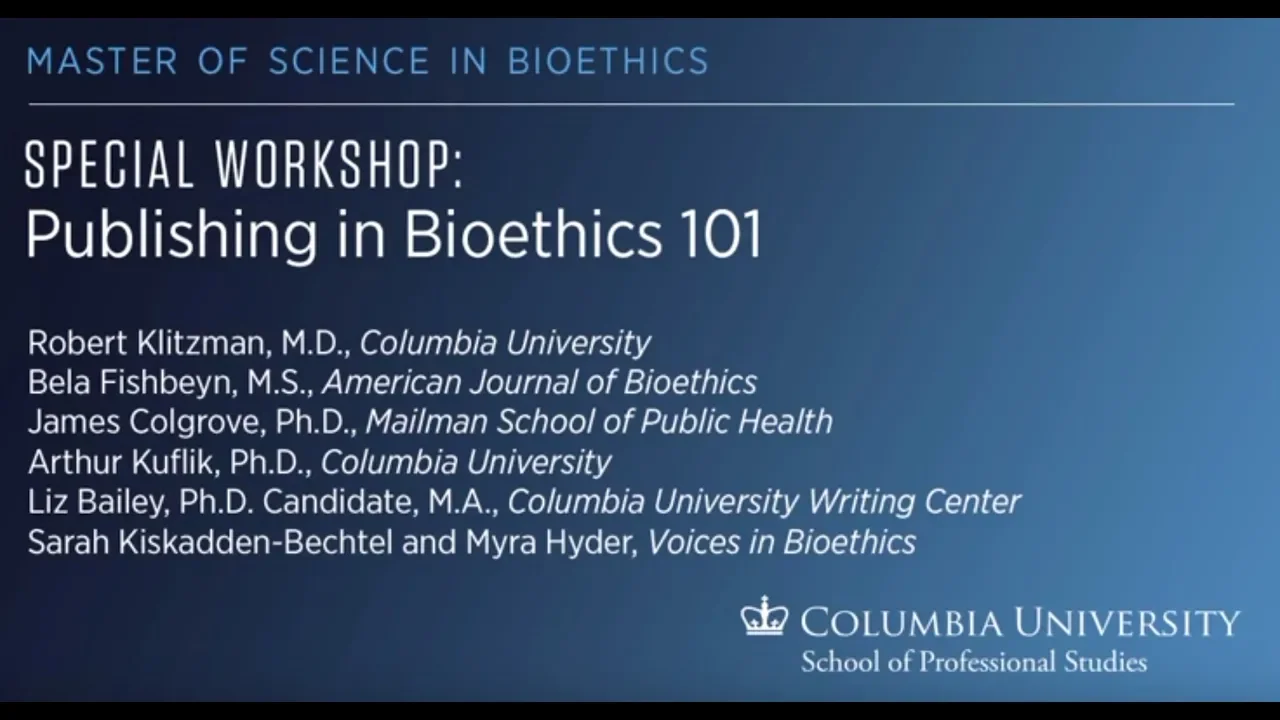 MASTER OF SCIENCE IN BIOETHICS

SPECIAL WORKSHOP:
Publishing in Bioethics 101

Robert Klitzman, M.D., Columbia University
Bela Fishbeyn, M.S., American Journal of Bioethics
James Colgrove, Ph.D., Mailman School of Public Health
Arthur Kuflik, Ph.D., Columbia University
Liz Bailey, Ph.D. Candidate, M.A., Columbia University Writing Center
Sarah Kiskadden-Bechtel and Myra Hyder, Voices in Bioethics

COLUMBIA UNIVERSITY
School of Professional Studies